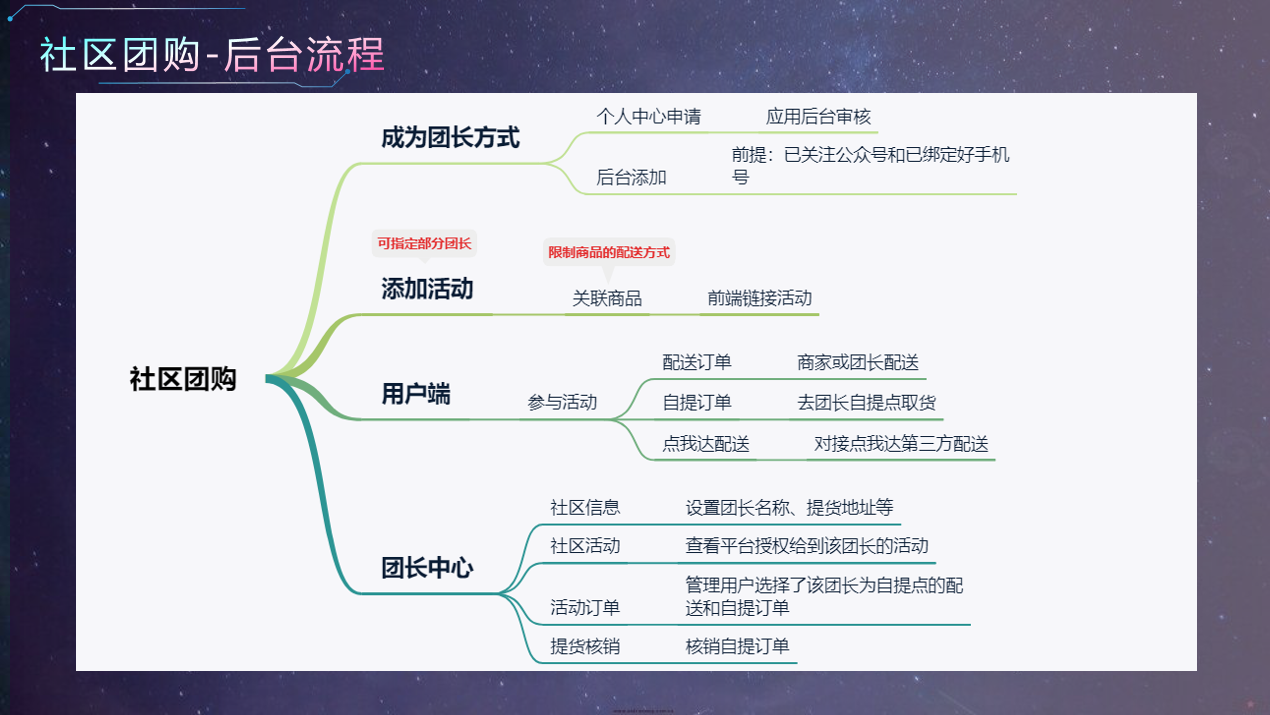 社区团购-后台流程

社区团购

成为团长方式
个人中心申请
应用后台审核
后台添加
前提：已关注公众号和已绑定好手机号

可指定部分团长
添加活动
限制商品的配送方式
关联商品
前端链接活动

用户端
参与活动
配送订单
商家或团长配送
自提订单
去团长自提点取货
点我达配送
对接点我达第三方配送

团长中心
社区信息
设置团长名称、提货地址等
社区活动
查看平台授权给到该团长的活动
活动订单
管理用户选择了该团长为自提点的配送和自提订单
提货核销
核销自提订单